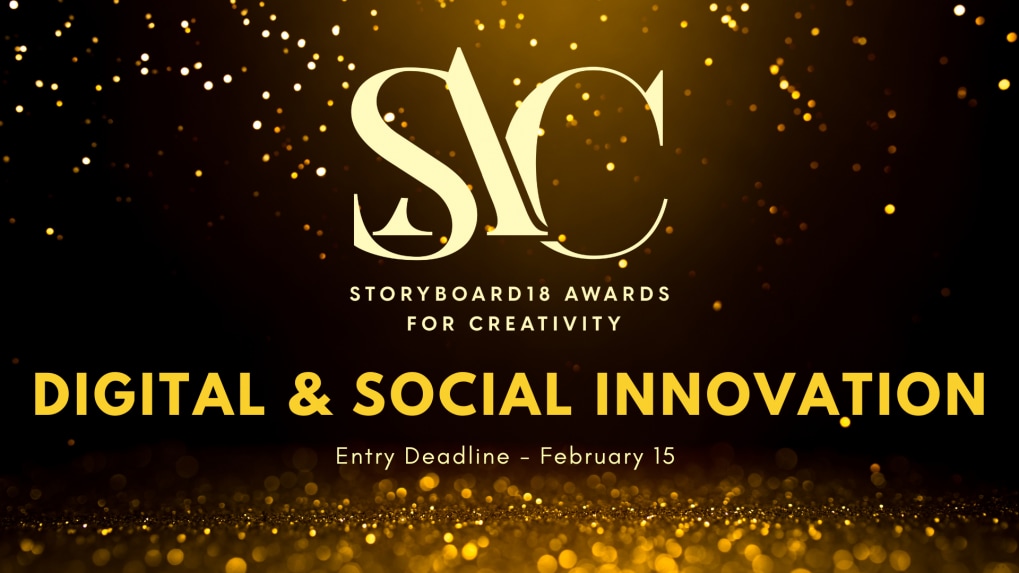 SAC

STORYBOARD18 AWARDS
FOR CREATIVITY

DIGITAL & SOCIAL INNOVATION

Entry Deadline - February 15